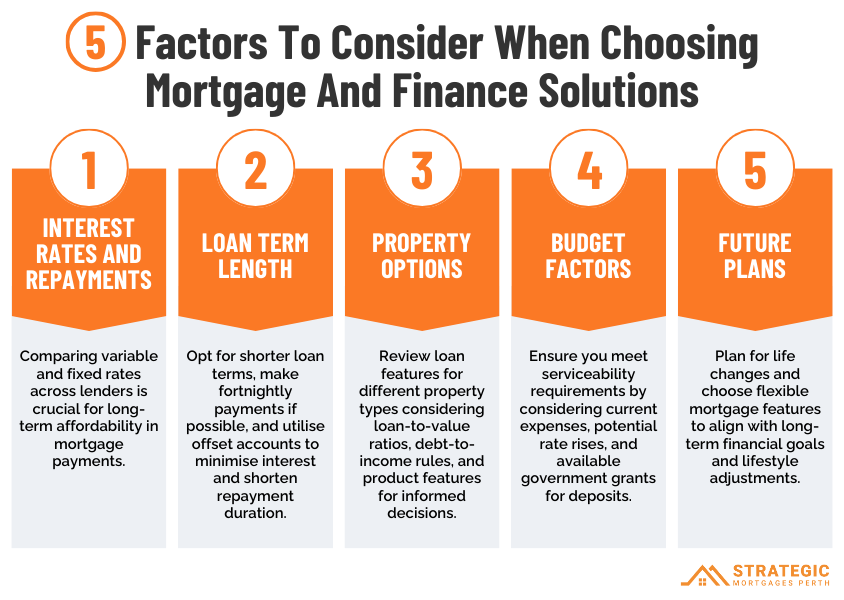 5 Factors To Consider When Choosing Mortgage And Finance Solutions

1
INTEREST RATES AND REPAYMENTS
Comparing variable and fixed rates across lenders is crucial for long-term affordability in mortgage payments.

2
LOAN TERM LENGTH
Opt for shorter loan terms, make fortnightly payments if possible, and utilise offset accounts to minimise interest and shorten repayment duration.

3
PROPERTY OPTIONS
Review loan features for different property types considering loan-to-value ratios, debt-to-income rules, and product features for informed decisions.

4
BUDGET FACTORS
Ensure you meet serviceability requirements by considering current expenses, potential rate rises, and available government grants for deposits.

5
FUTURE PLANS
Plan for life changes and choose flexible mortgage features to align with long-term financial goals and lifestyle adjustments.

STRATEGIC MORTGAGES PERTH